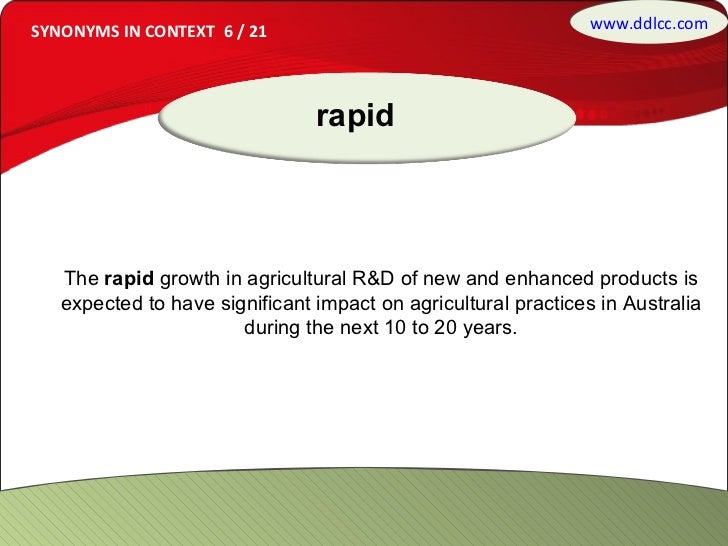 SYNONYMS IN CONTEXT 6 / 21

www.ddlcc.com

rapid

The rapid growth in agricultural R&D of new and enhanced products is expected to have significant impact on agricultural practices in Australia during the next 10 to 20 years.